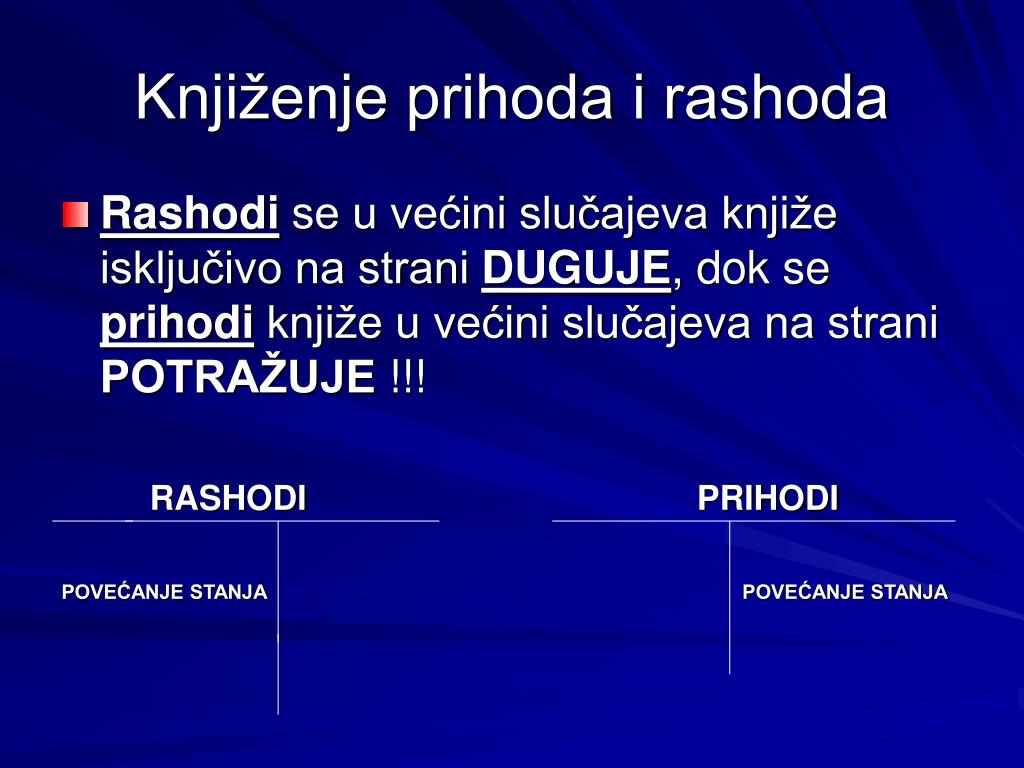 Knjiženje prihoda i rashoda

Rashodi se u većini slučajeva knjiže isključivo na strani DUGUJE, dok se prihodi knjiže u većini slučajeva na strani POTRAŽUJE !!!

RASHODI

POVEĆANJE STANJA

PRIHODI

POVEĆANJE STANJA